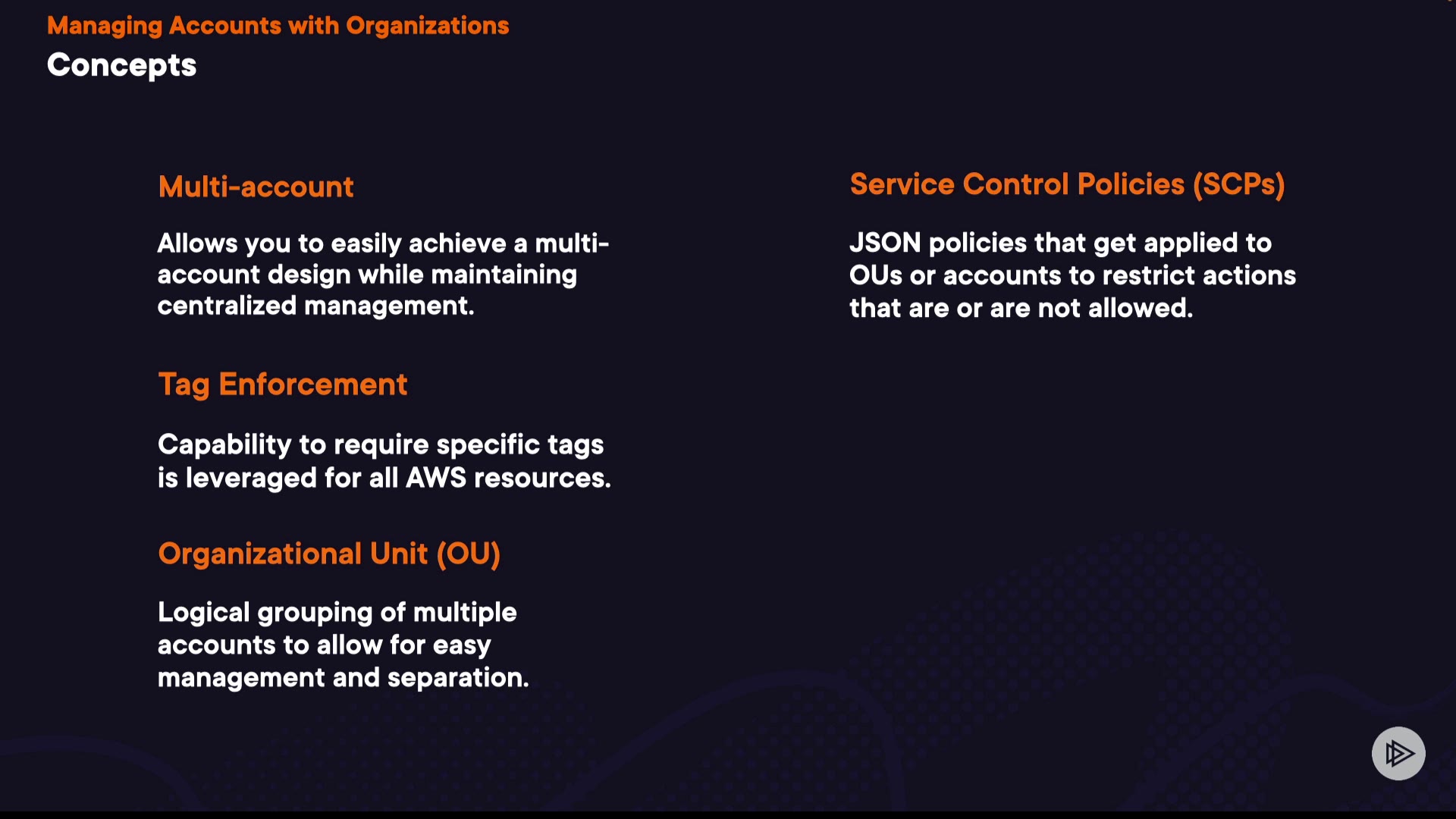 Managing Accounts with Organizations
Concepts

Multi-account

Allows you to easily achieve a multi-account design while maintaining centralized management.

Tag Enforcement

Capability to require specific tags is leveraged for all AWS resources.

Organizational Unit (OU)

Logical grouping of multiple accounts to allow for easy management and separation.

Service Control Policies (SCPs)

JSON policies that get applied to OUs or accounts to restrict actions that are or are not allowed.